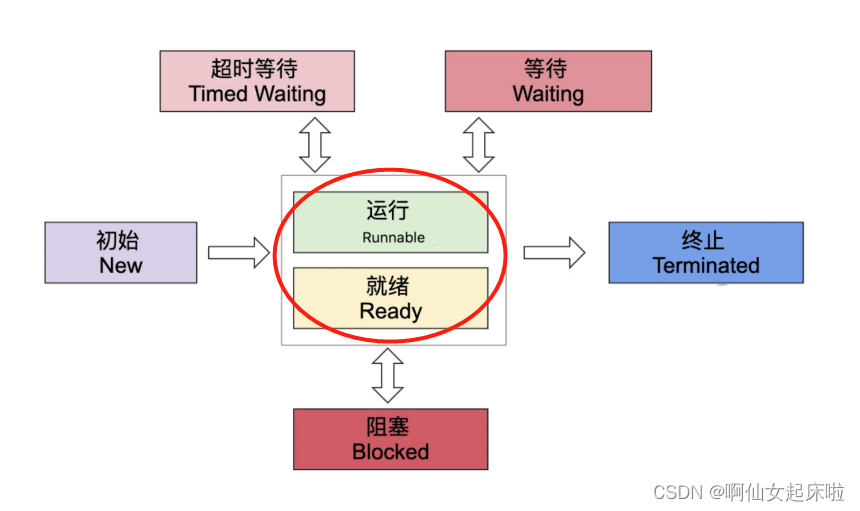 超时等待
Timed Waiting

等待
Waiting

初始
New

运行
Runnable

就绪
Ready

终止
Terminated

阻塞
Blocked

CSDN @啊仙女起床啦